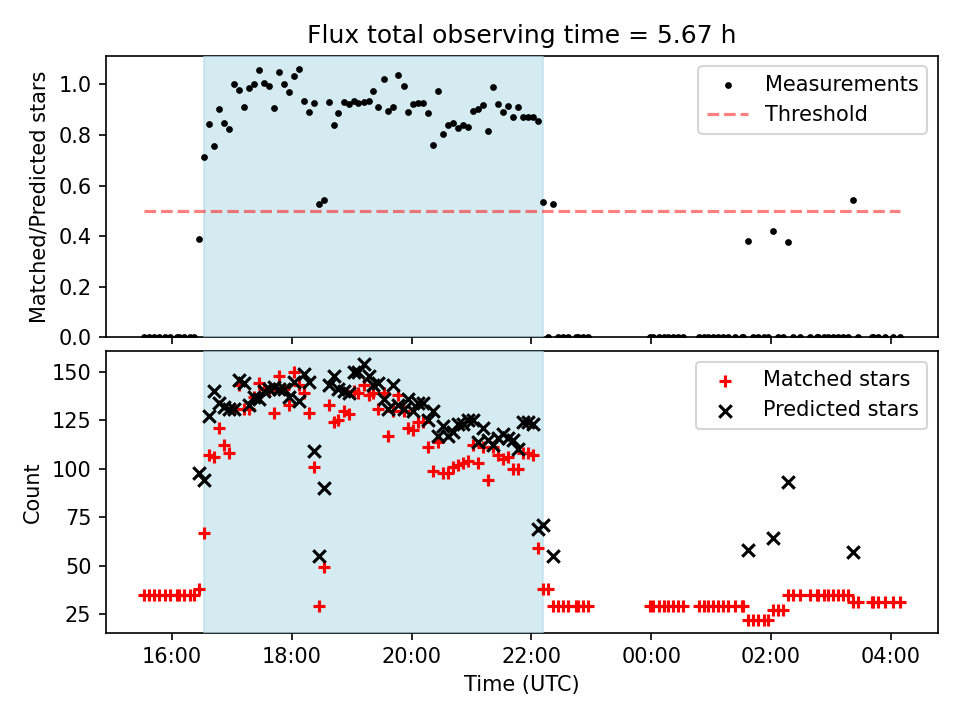 Flux total observing time = 5.67 h

Matched/Predicted stars

1.0
0.8
0.6
0.4
0.2
0.0

Measurements
Threshold

Count

150
125
100
75
50
25

Matched stars
Predicted stars

16:00
18:00
20:00
22:00
00:00
02:00
04:00

Time (UTC)